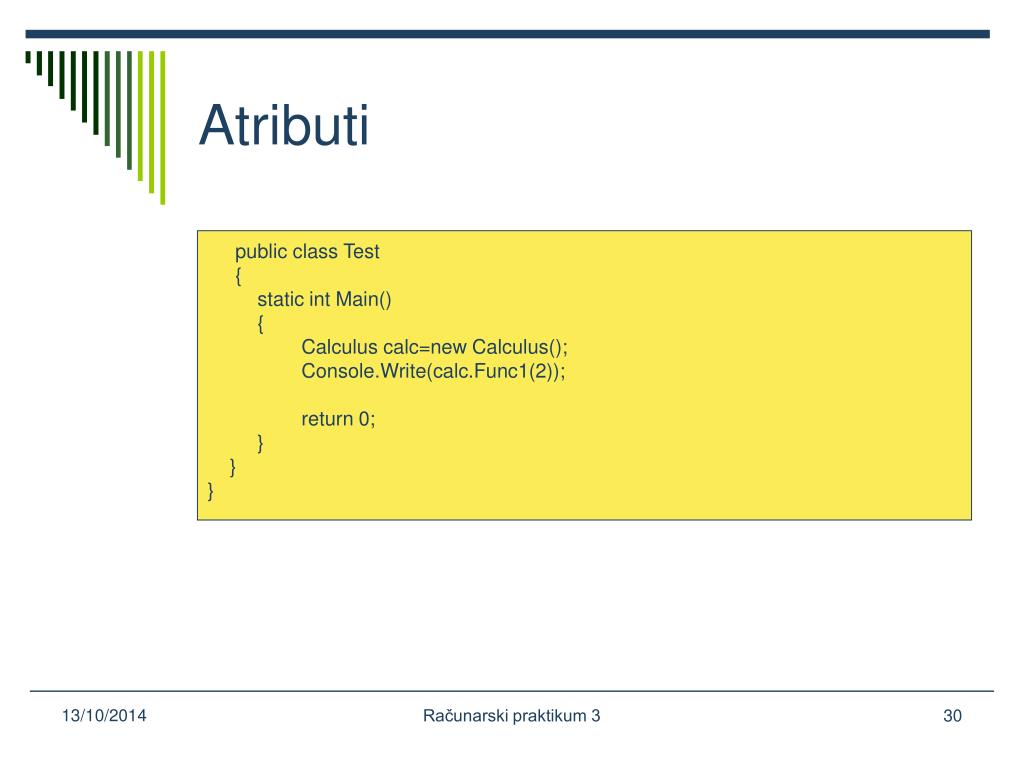 Atributi

public class Test
{
static int Main()
{
Calculus calc=new Calculus();
Console.Write(calc.Func1(2));

return 0;
}
}
}

13/10/2014
Računarski praktikum 3
30